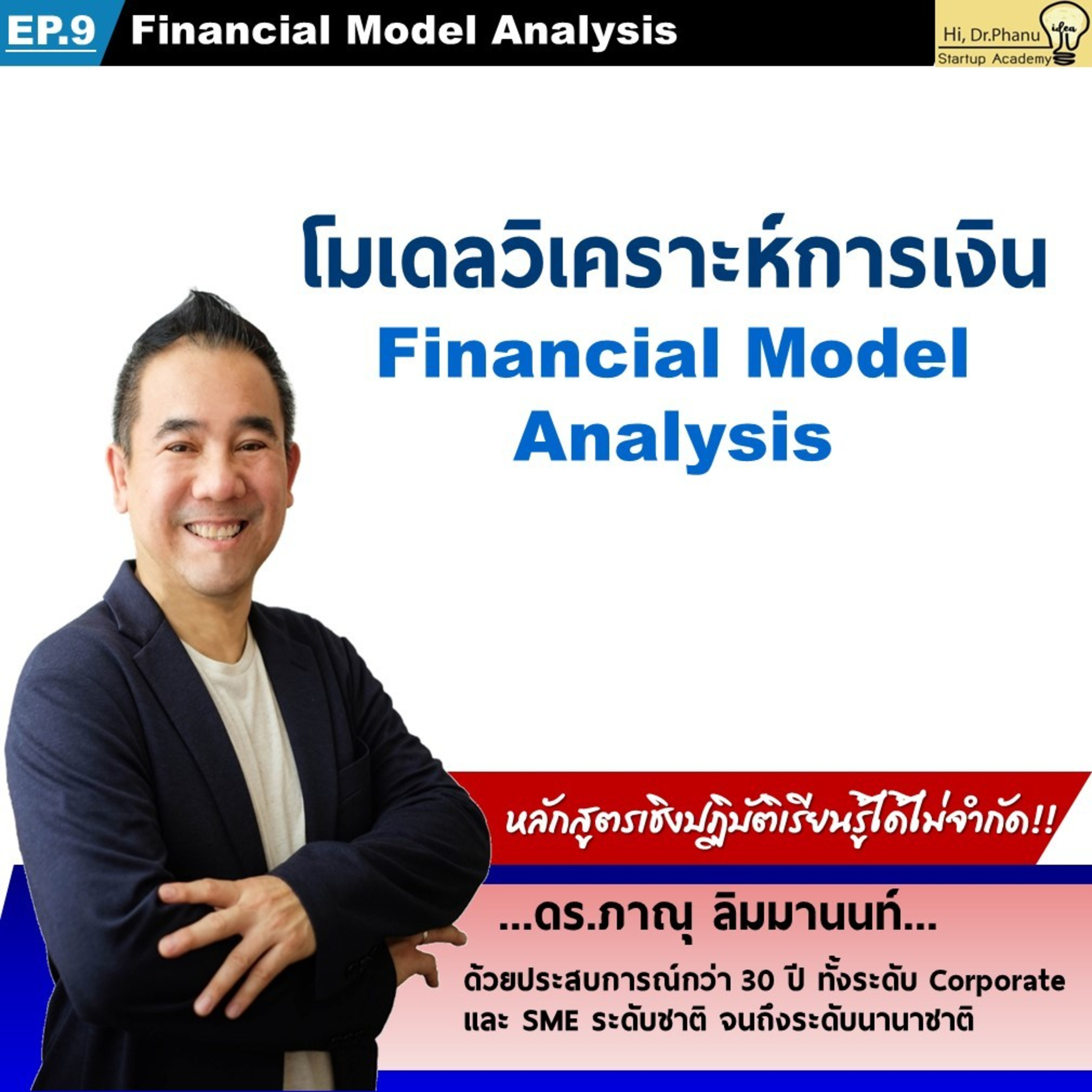 EP.9 Financial Model Analysis

Hi, Dr.Phanu
idea
Startup Academy

โมเดลวิเคราะห์การเงิน
Financial Model Analysis

หลักสูตรเชิงปฏิบัติเรียนรู้ได้ไม่จำกัด!!

...ดร.ภาณุ ลิมมานนท์...

ด้วยประสบการณ์กว่า 30 ปี ทั้งระดับ Corporate และ SME ระดับชาติ จนถึงระดับนานาชาติ